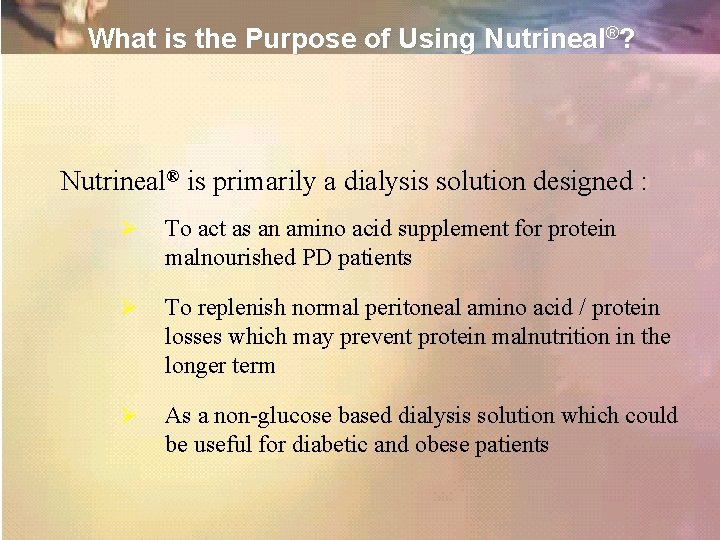 What is the Purpose of Using Nutrineal®?

Nutrineal® is primarily a dialysis solution designed :

➤ To act as an amino acid supplement for protein malnourished PD patients

➤ To replenish normal peritoneal amino acid / protein losses which may prevent protein malnutrition in the longer term

➤ As a non-glucose based dialysis solution which could be useful for diabetic and obese patients